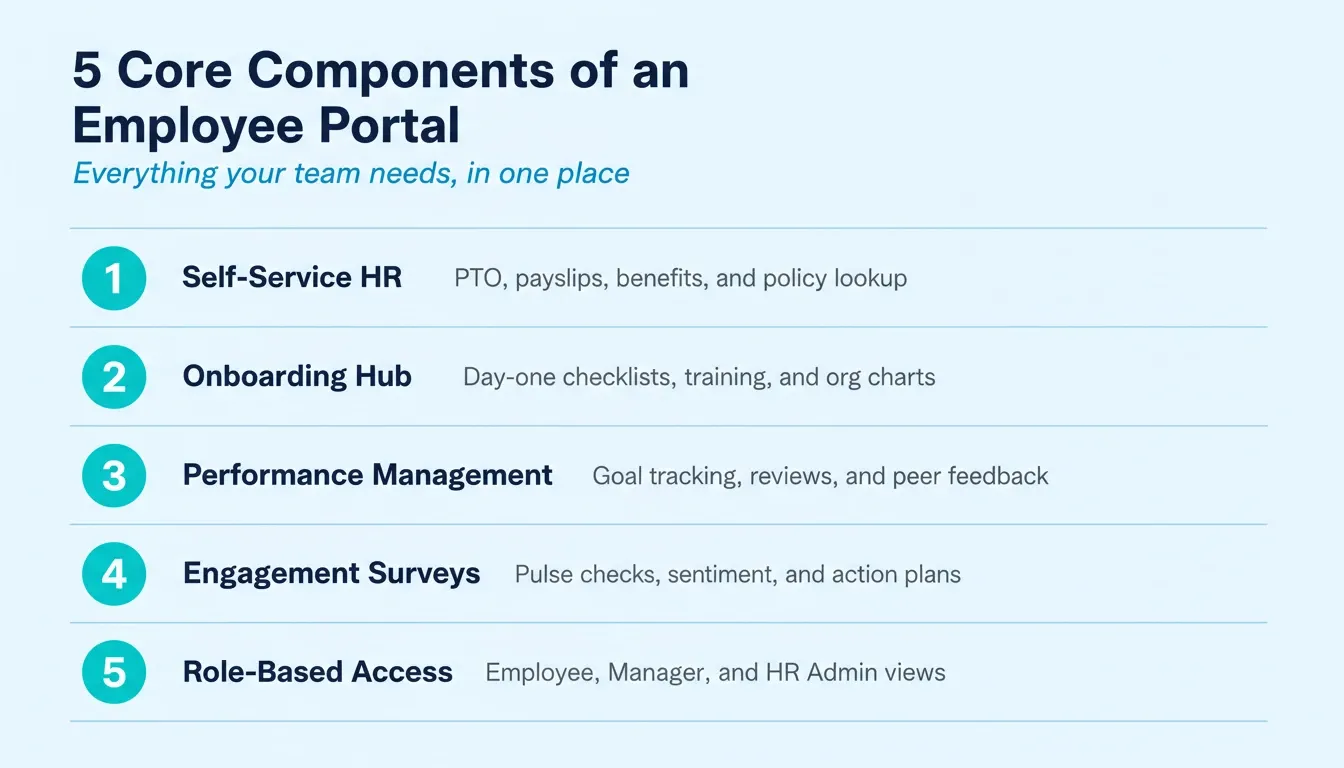 5 Core Components of an Employee Portal

Everything your team needs, in one place

1 Self-Service HR PTO, payslips, benefits, and policy lookup

2 Onboarding Hub Day-one checklists, training, and org charts

3 Performance Management Goal tracking, reviews, and peer feedback

4 Engagement Surveys Pulse checks, sentiment, and action plans

5 Role-Based Access Employee, Manager, and HR Admin views